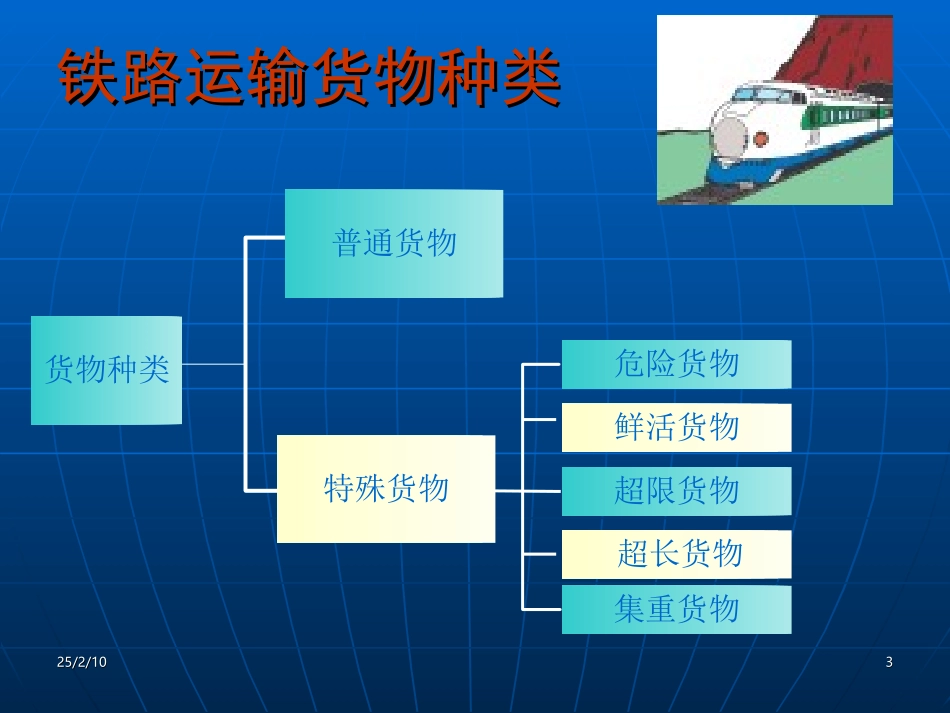 铁路运输货物种类

货物种类

普通货物

特殊货物

危险货物

鲜活货物

超限货物

超长货物

集重货物

25/2/10

3